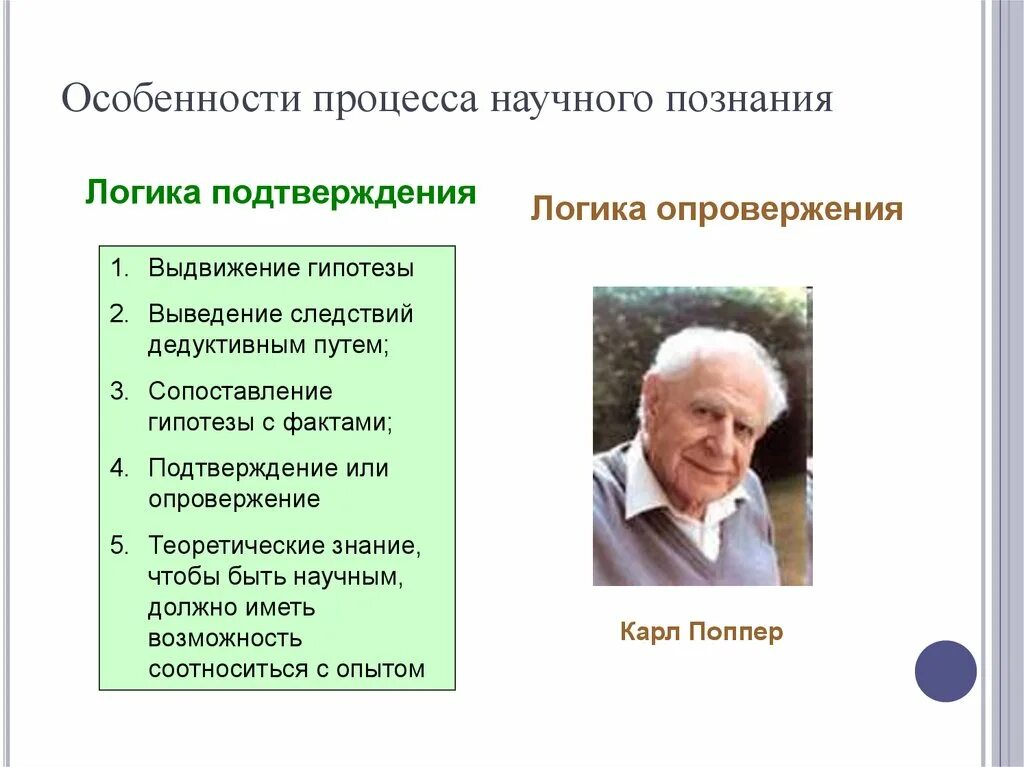 Особенности процесса научного познания

Логика подтверждения

1. Выдвижение гипотезы
2. Выведение следствий дедуктивным путем;
3. Сопоставление гипотезы с фактами;
4. Подтверждение или опровержение
5. Теоретические знание, чтобы быть научным, должно иметь возможность соотноситься с опытом

Логика опровержения

Карл Поппер